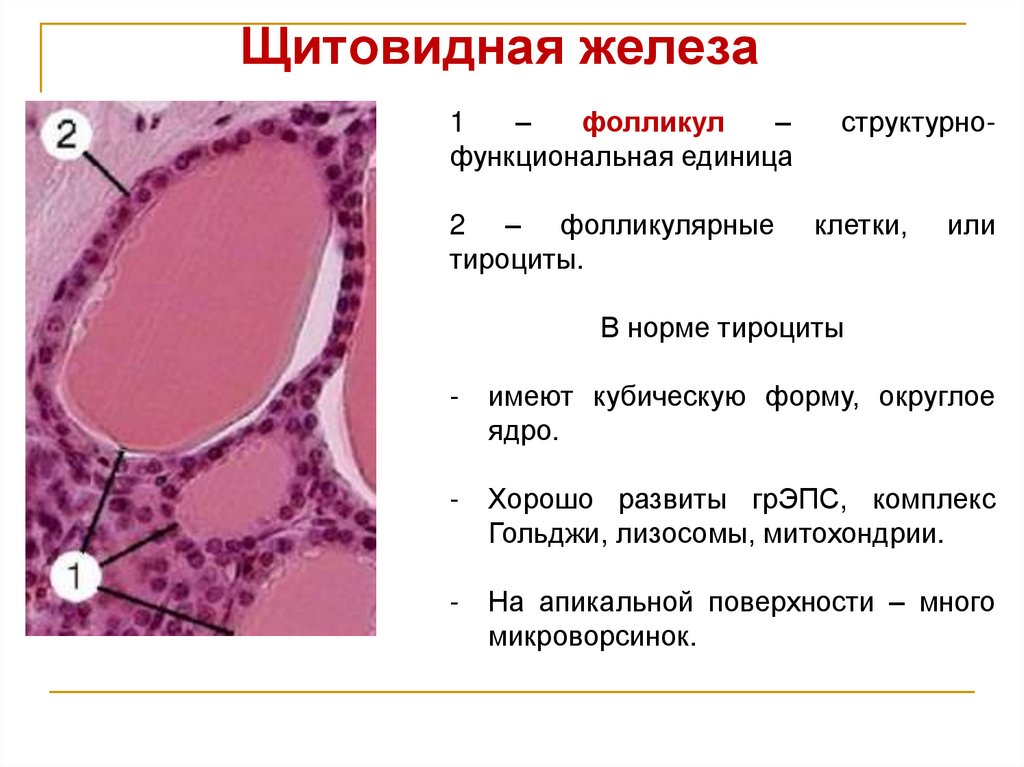 Щитовидная железа

2

1

1 – фолликул – структурно-функциональная единица

2 – фолликулярные клетки, или тироциты.

В норме тироциты

- имеют кубическую форму, округлое ядро.

- Хорошо развиты грЭПС, комплекс Гольджи, лизосомы, митохондрии.

- На апикальной поверхности – много микроворсинок.